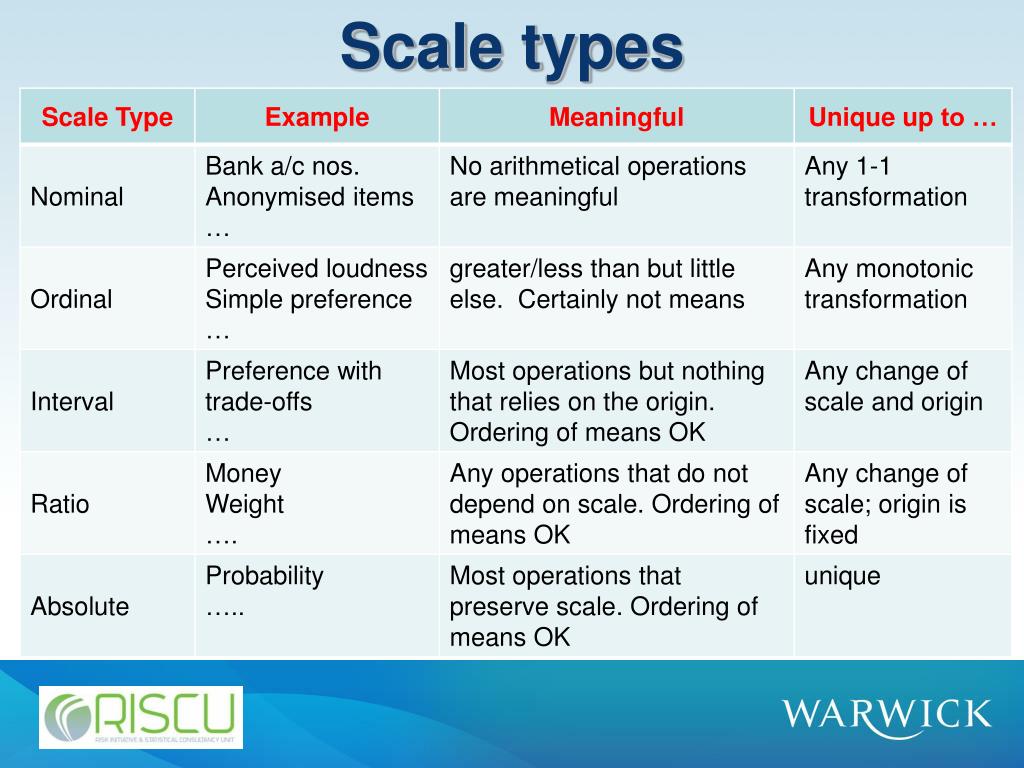 Scale types

| Scale Type | Example | Meaningful | Unique up to … |
|---|---|---|---|
| Nominal | Bank a/c nos. Anonymised items … | No arithmetical operations are meaningful | Any 1-1 transformation |
| Ordinal | Perceived loudness Simple preference … | greater/less than but little else. Certainly not means | Any monotonic transformation |
| Interval | Preference with trade-offs … | Most operations but nothing that relies on the origin. Ordering of means OK | Any change of scale and origin |
| Ratio | Money Weight …. | Any operations that do not depend on scale. Ordering of means OK | Any change of scale; origin is fixed |
| Absolute | Probability ….. | Most operations that preserve scale. Ordering of means OK | unique |

RISCU
RISK INITIATIVE & STATISTICAL CONSULTANCY UNIT
WARWICK